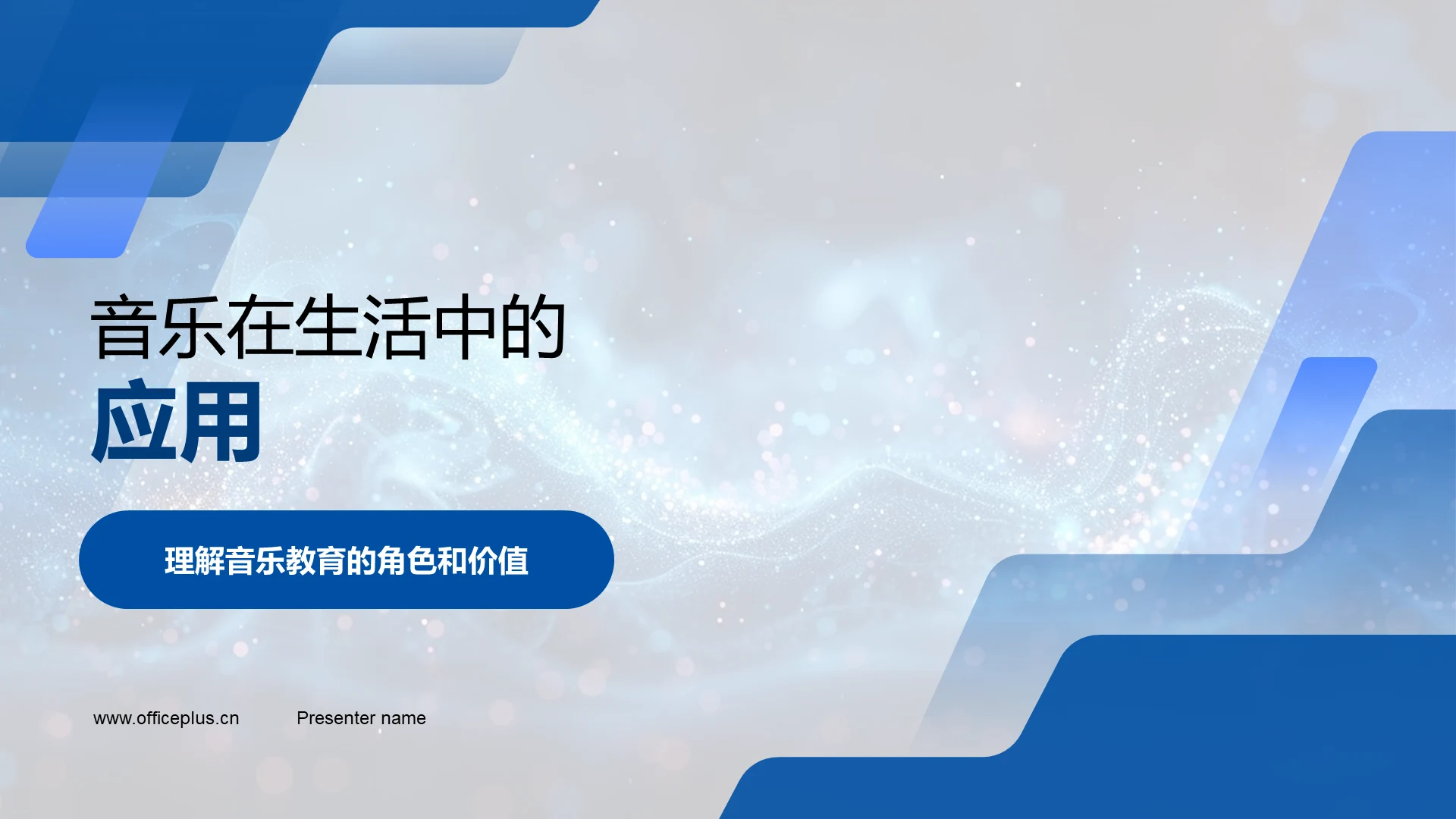 音乐在生活中的
应用

理解音乐教育的角色和价值

www.officeplus.cn Presenter name